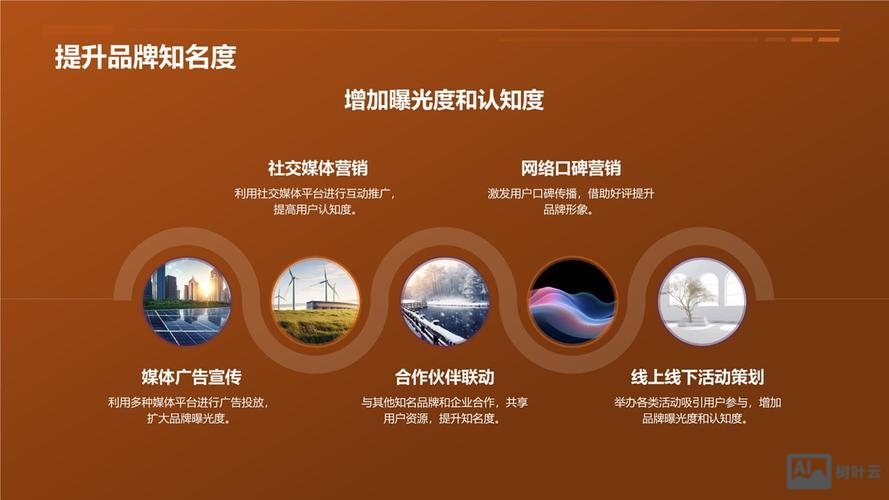 提升品牌知名度

增加曝光度和认知度

社交媒体营销

利用社交媒体平台进行互动推广，提高用户认知度。

网络口碑营销

激发用户口碑传播，借助好评提升品牌形象。

媒体广告宣传

利用多种媒体平台进行广告投放，扩大品牌曝光度。

合作伙伴联动

与其他知名品牌和企业合作，共享用户资源，提升知名度。

线上线下活动策划

举办各类活动吸引用户参与，增加品牌曝光度和认知度。

AI 树叶云